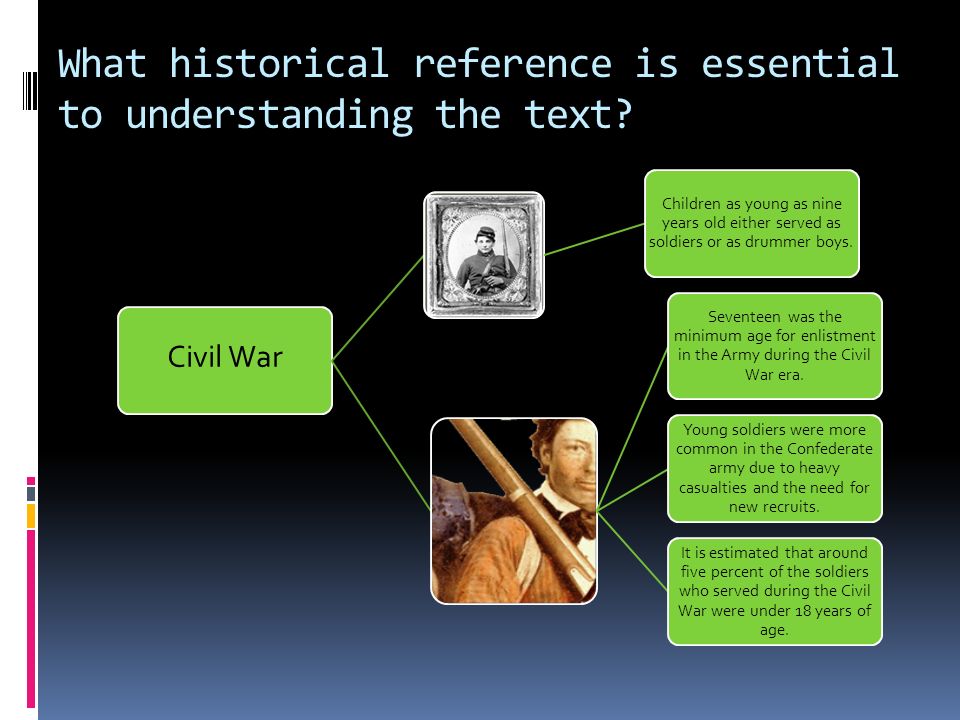 What historical reference is essential to understanding the text?

Civil War

Children as young as nine years old either served as soldiers or as drummer boys.

Seventeen was the minimum age for enlistment in the Army during the Civil War era.

Young soldiers were more common in the Confederate army due to heavy casualties and the need for new recruits.

It is estimated that around five percent of the soldiers who served during the Civil War were under 18 years of age.